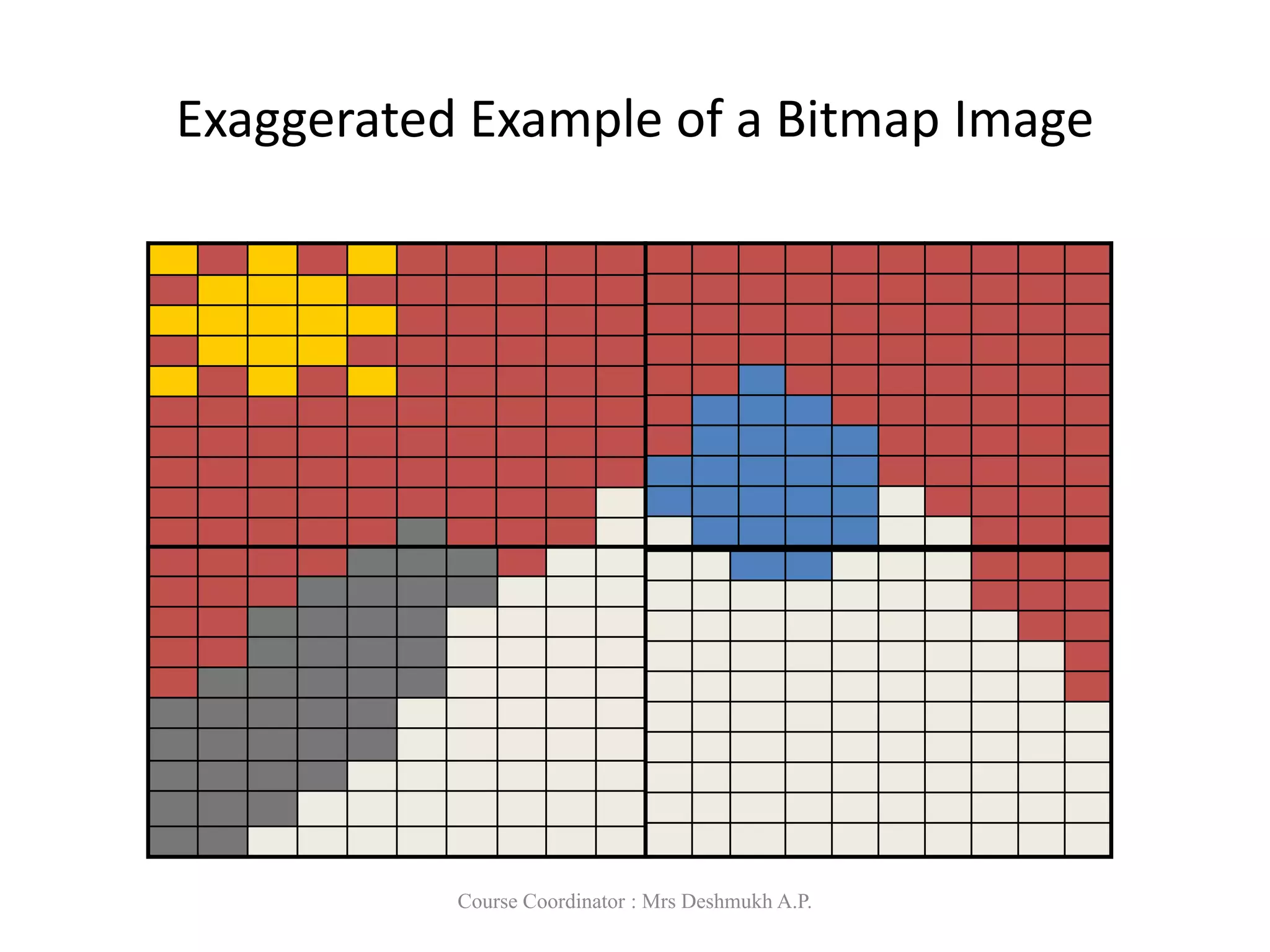 Exaggerated Example of a Bitmap Image

Course Coordinator : Mrs Deshmukh A.P.